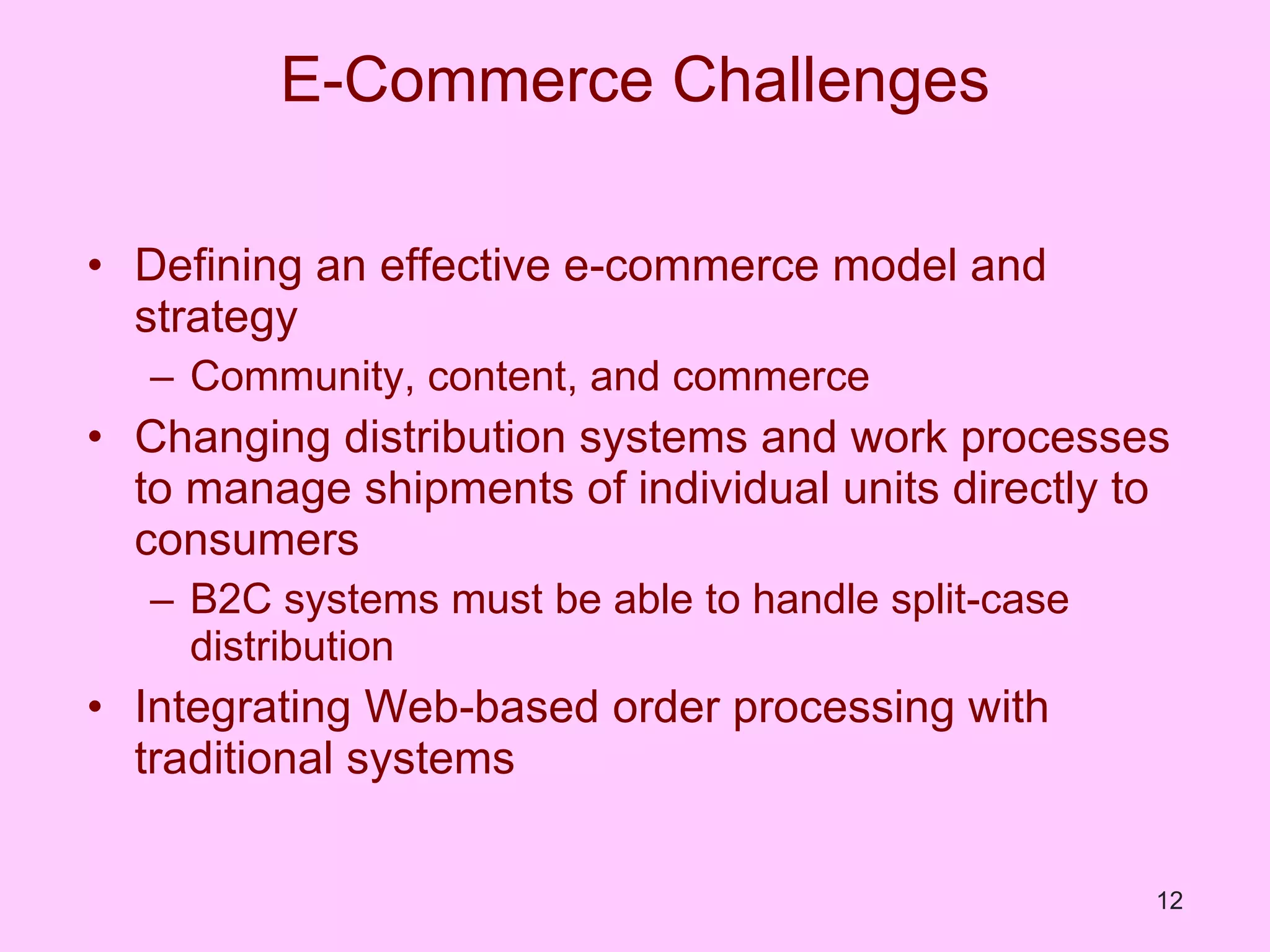 E-Commerce Challenges

• Defining an effective e-commerce model and strategy
  – Community, content, and commerce
• Changing distribution systems and work processes to manage shipments of individual units directly to consumers
  – B2C systems must be able to handle split-case distribution
• Integrating Web-based order processing with traditional systems

12